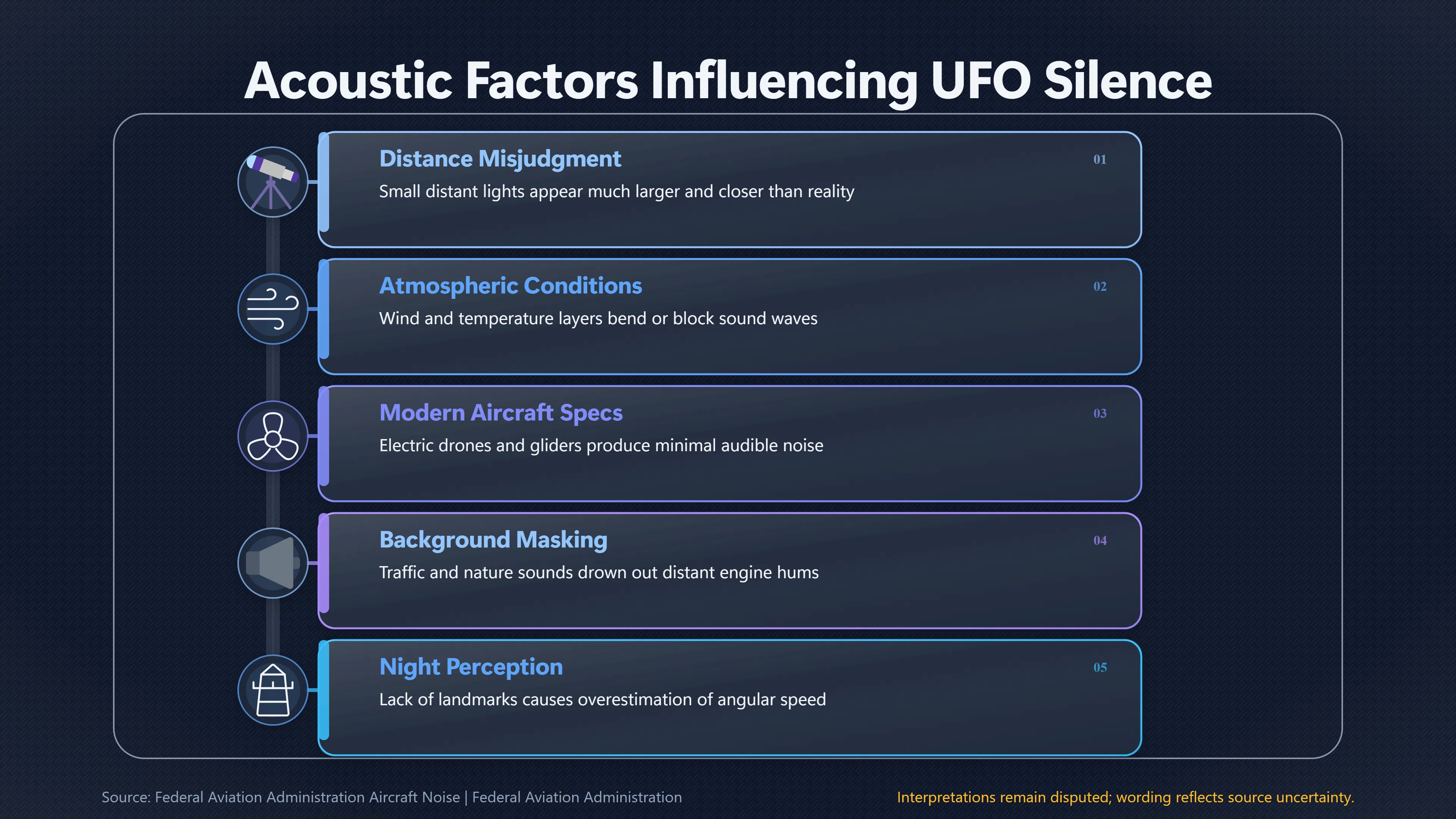 Acoustic Factors Influencing UFO Silence

Distance Misjudgment

01

Small distant lights appear much larger and closer than reality

Atmospheric Conditions

02

Wind and temperature layers bend or block sound waves

Modern Aircraft Specs

03

Electric drones and gliders produce minimal audible noise

Background Masking

04

Traffic and nature sounds drown out distant engine hums

Night Perception

05

Lack of landmarks causes overestimation of angular speed

Source: Federal Aviation Administration Aircraft Noise | Federal Aviation Administration

Interpretations remain disputed; wording reflects source uncertainty.